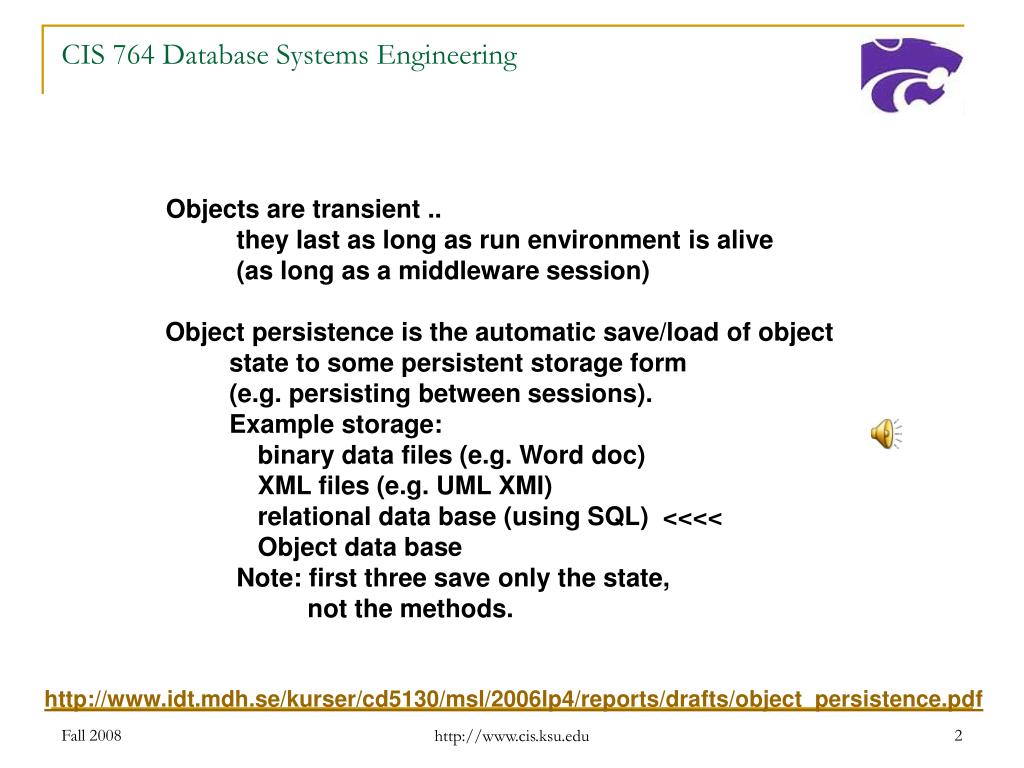 CIS 764 Database Systems Engineering

Objects are transient ..
they last as long as run environment is alive
(as long as a middleware session)

Object persistence is the automatic save/load of object state to some persistent storage form
(e.g. persisting between sessions).
Example storage:
binary data files (e.g. Word doc)
XML files (e.g. UML XMI)
relational data base (using SQL) <<<<
Object data base
Note: first three save only the state,
not the methods.

http://www.idt.mdh.se/kurser/cd5130/msl/2006lp4/reports/drafts/object_persistence.pdf

Fall 2008
http://www.cis.ksu.edu
2